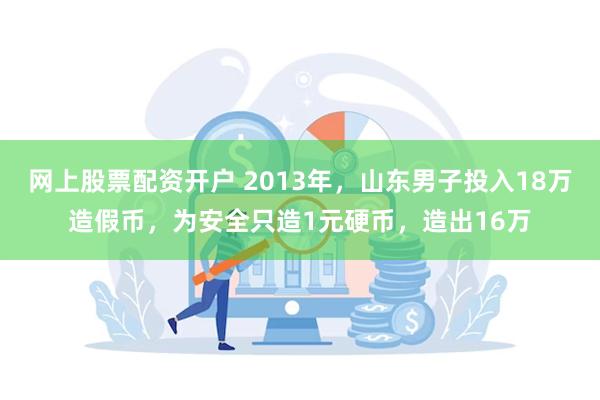 网上股票配资开户 2013年，山东男子投入18万造假币，为安全只造1元硬币，造出16万